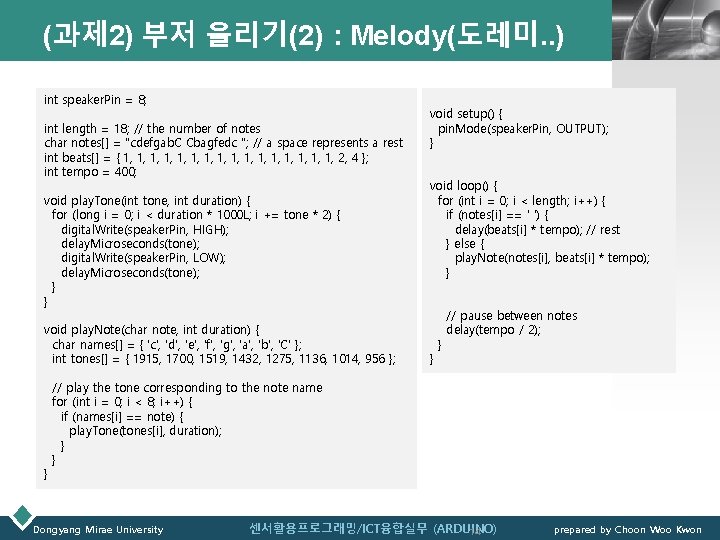 (과제2) 부저 울리기(2) : Melody(도레미..)

int speakerPin = 8;

int length = 18; // the number of notes
char notes[] = "cdefgabC Cbagfedc "; // a space represents a rest
int beats[] = { 1, 1, 1, 1, 1, 1, 1, 1, 1, 1, 1, 1, 1, 1, 1, 1, 2, 4 };
int tempo = 400;

void playTone(int tone, int duration) {
for (long i = 0; i < duration * 1000L; i += tone * 2) {
digitalWrite(speakerPin, HIGH);
delayMicroseconds(tone);
digitalWrite(speakerPin, LOW);
delayMicroseconds(tone);
}
}

void playNote(char note, int duration) {
char names[] = { 'c', 'd', 'e', 'f', 'g', 'a', 'b', 'C' };
int tones[] = { 1915, 1700, 1519, 1432, 1275, 1136, 1014, 956 };

// play the tone corresponding to the note name
for (int i = 0; i < 8; i++) {
if (names[i] == note) {
playTone(tones[i], duration);
}
}
}

void setup() {
pinMode(speakerPin, OUTPUT);
}

void loop() {
for (int i = 0; i < length; i++) {
if (notes[i] == ' ') {
delay(beats[i] * tempo); // rest
} else {
playNote(notes[i], beats[i] * tempo);
}

// pause between notes
delay(tempo / 2);
}
}

Dongyang Mirae University 센서활용프로그래밍/ICT융합실무 (ARDUINO) prepared by Choon Woo Kwon